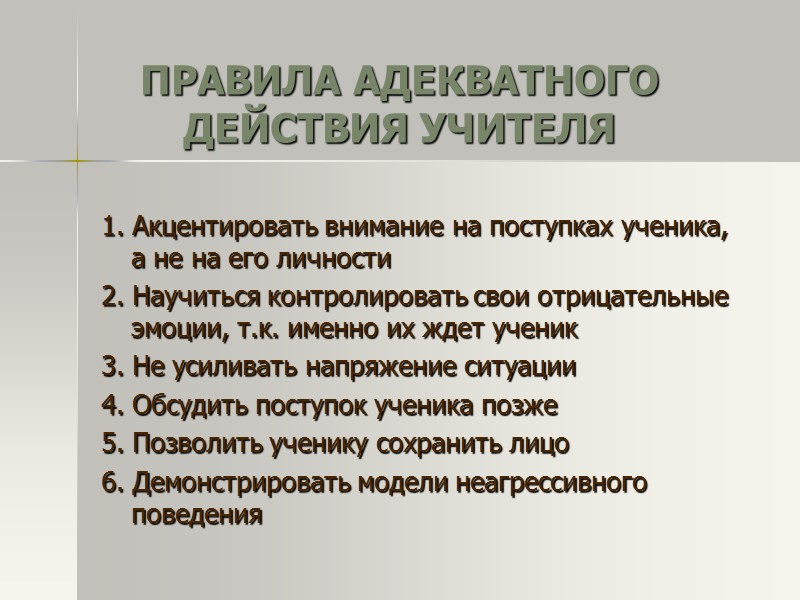 ПРАВИЛА АДЕКВАТНОГО ДЕЙСТВИЯ УЧИТЕЛЯ

1. Акцентировать внимание на поступках ученика, а не на его личности
2. Научиться контролировать свои отрицательные эмоции, т.к. именно их ждет ученик
3. Не усиливать напряжение ситуации
4. Обсудить поступок ученика позже
5. Позволить ученику сохранить лицо
6. Демонстрировать модели неагрессивного поведения